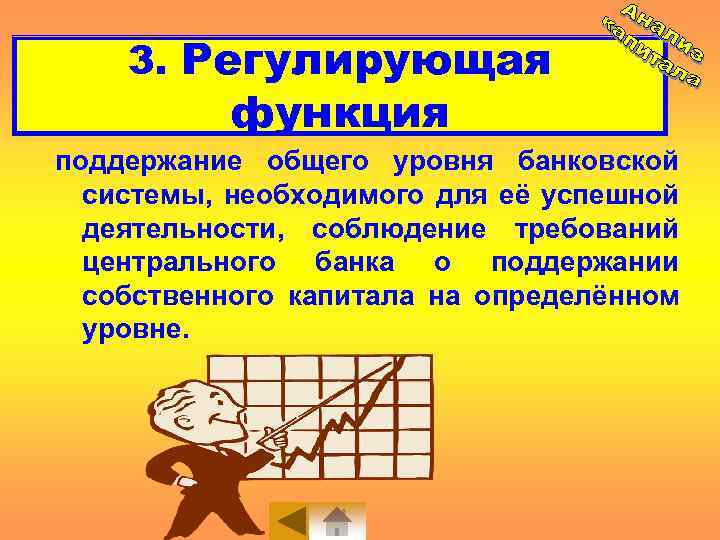 Анализ капитала

3. Регулирующая функция

поддержание общего уровня банковской системы, необходимого для её успешной деятельности, соблюдение требований центрального банка о поддержании собственного капитала на определённом уровне.